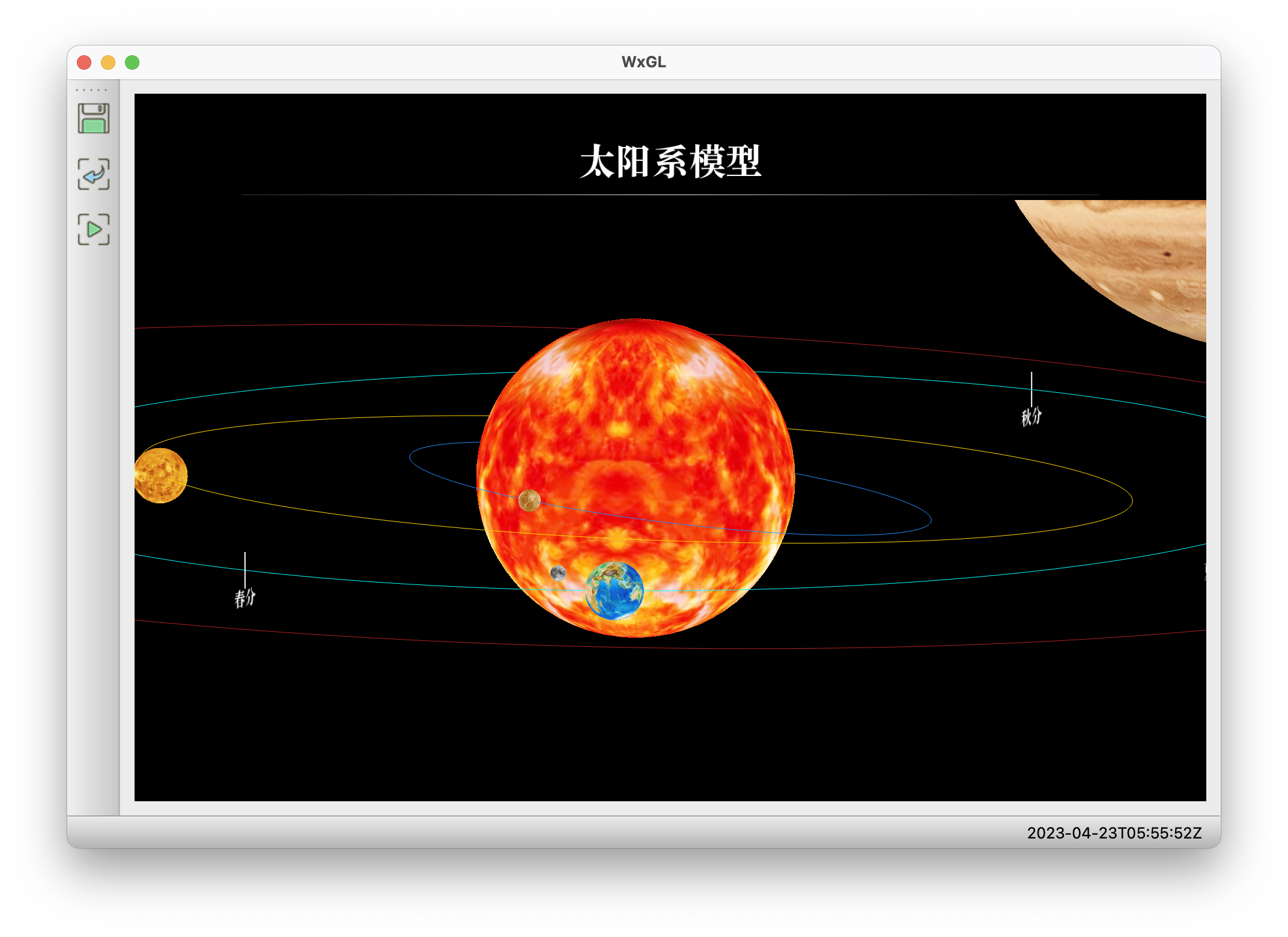 WxGL

太阳系模型

秋分

春分

2023-04-23T05:55:52Z